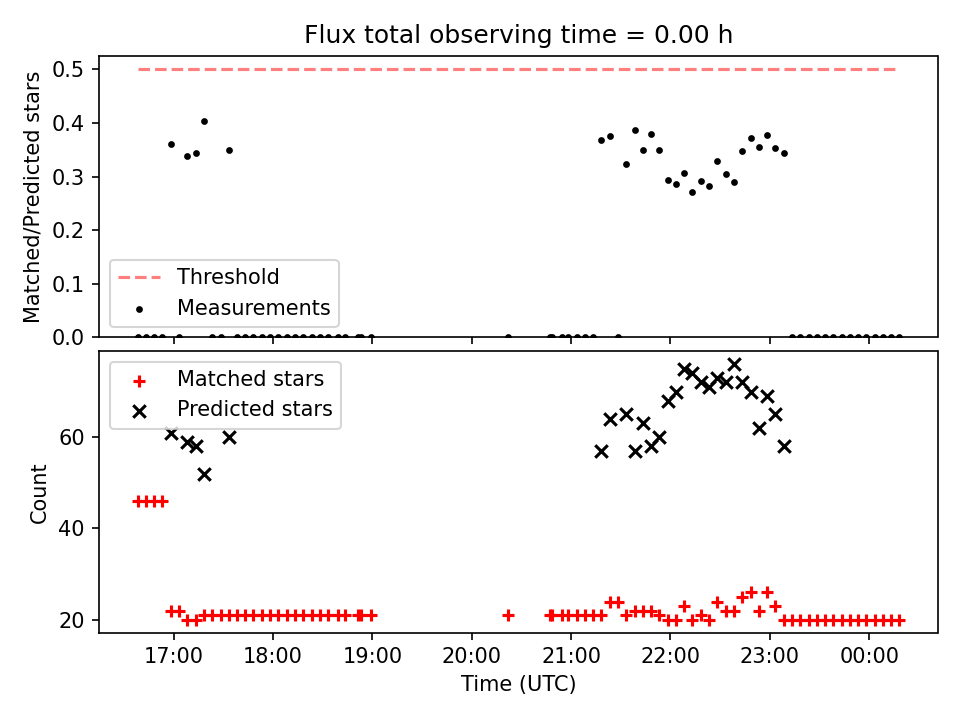 Flux total observing time = 0.00 h

Matched/Predicted stars

0.5
0.4
0.3
0.2
0.1
0.0

Threshold
Measurements

Matched stars
Predicted stars

Count

60
40
20

17:00
18:00
19:00
20:00
21:00
22:00
23:00
00:00

Time (UTC)